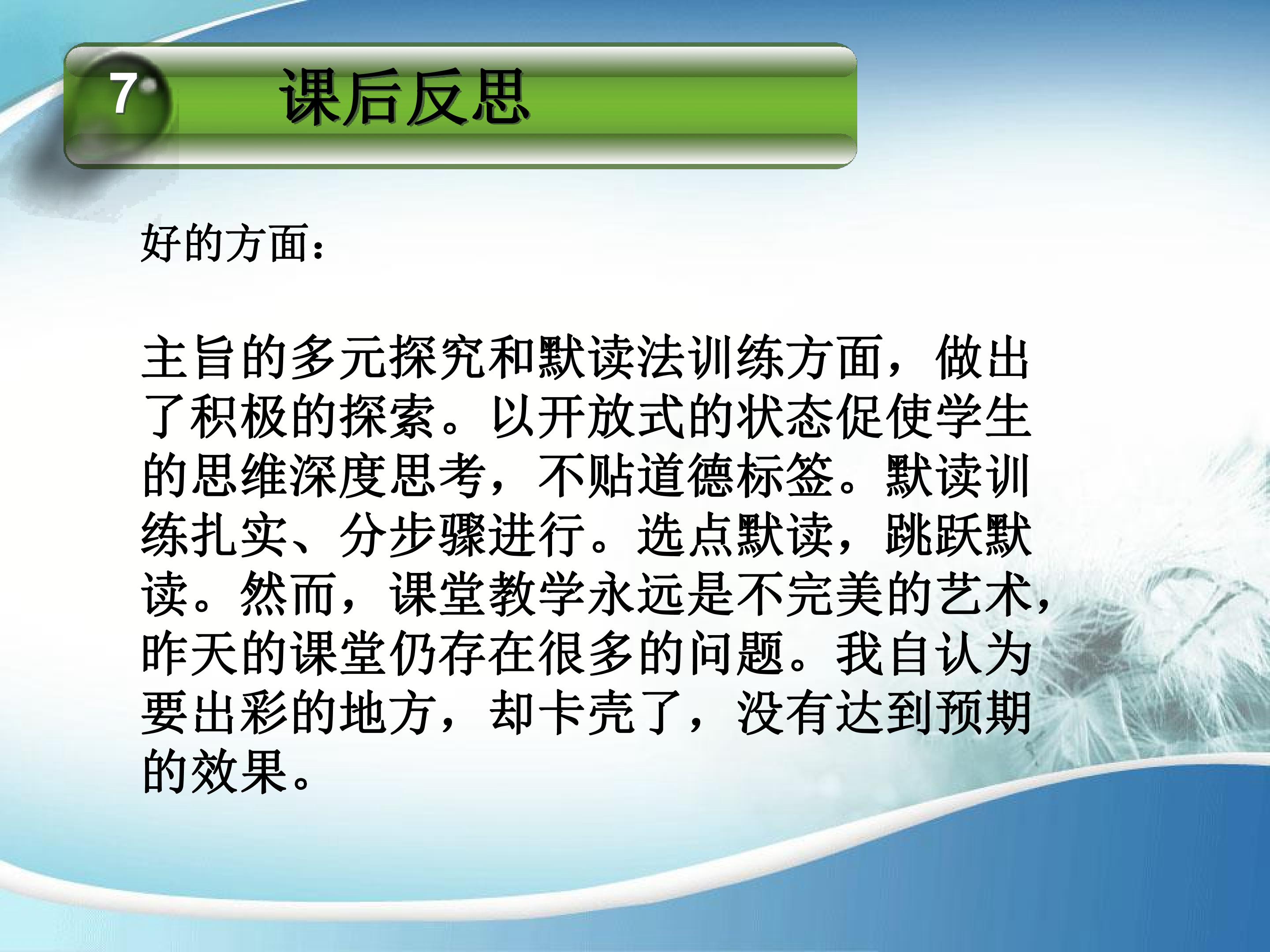 7 课后反思

好的方面：

主旨的多元探究和默读法训练方面，做出了积极的探索。以开放式的状态促使学生的思维深度思考，不贴道德标签。默读训练扎实、分步骤进行。选点默读，跳跃默读。然而，课堂教学永远是不完美的艺术，昨天的课堂仍存在很多的问题。我自认为要出彩的地方，却卡壳了，没有达到预期的效果。